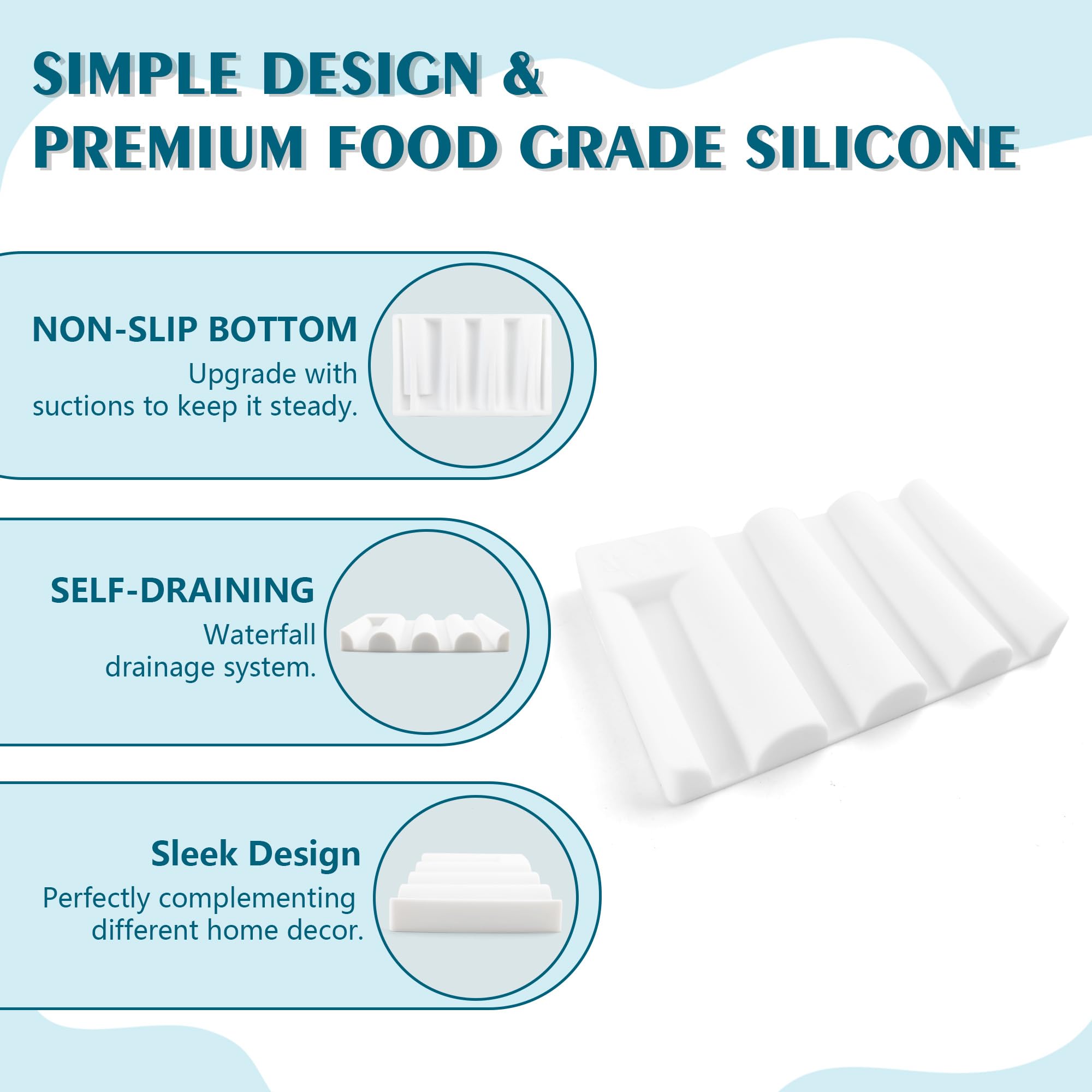 SIMPLE DESIGN &
PREMIUM FOOD GRADE SILICONE

NON-SLIP BOTTOM
Upgrade with suctions to keep it steady.

SELF-DRAINING
Waterfall drainage system.

Sleek Design
Perfectly complementing different home decor.